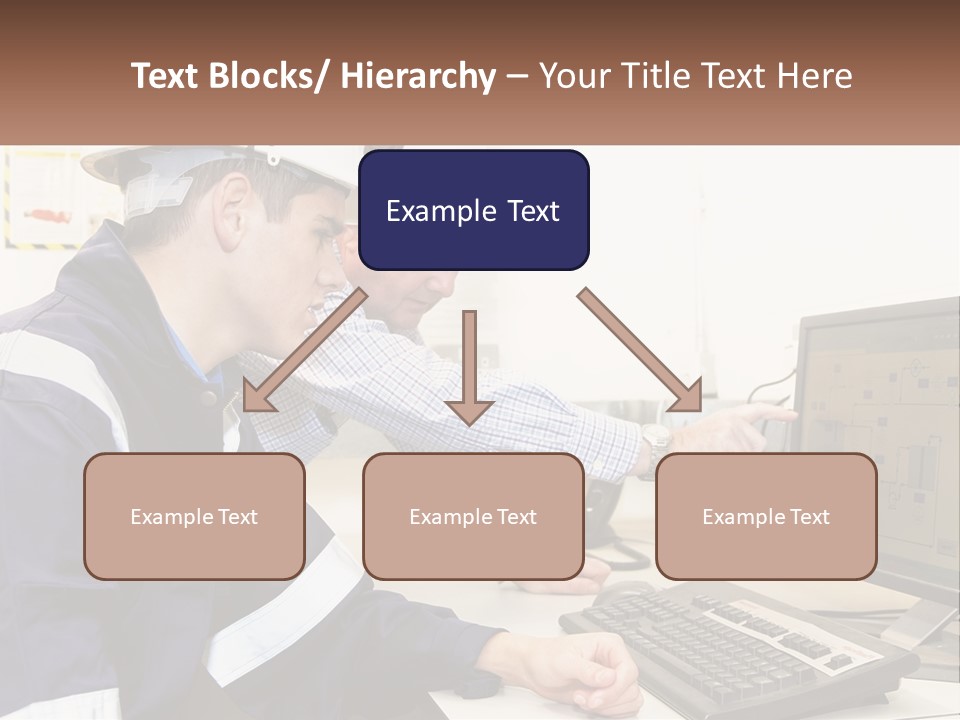 Text Blocks/ Hierarchy – Your Title Text Here

Example Text

Example Text

Example Text

Example Text